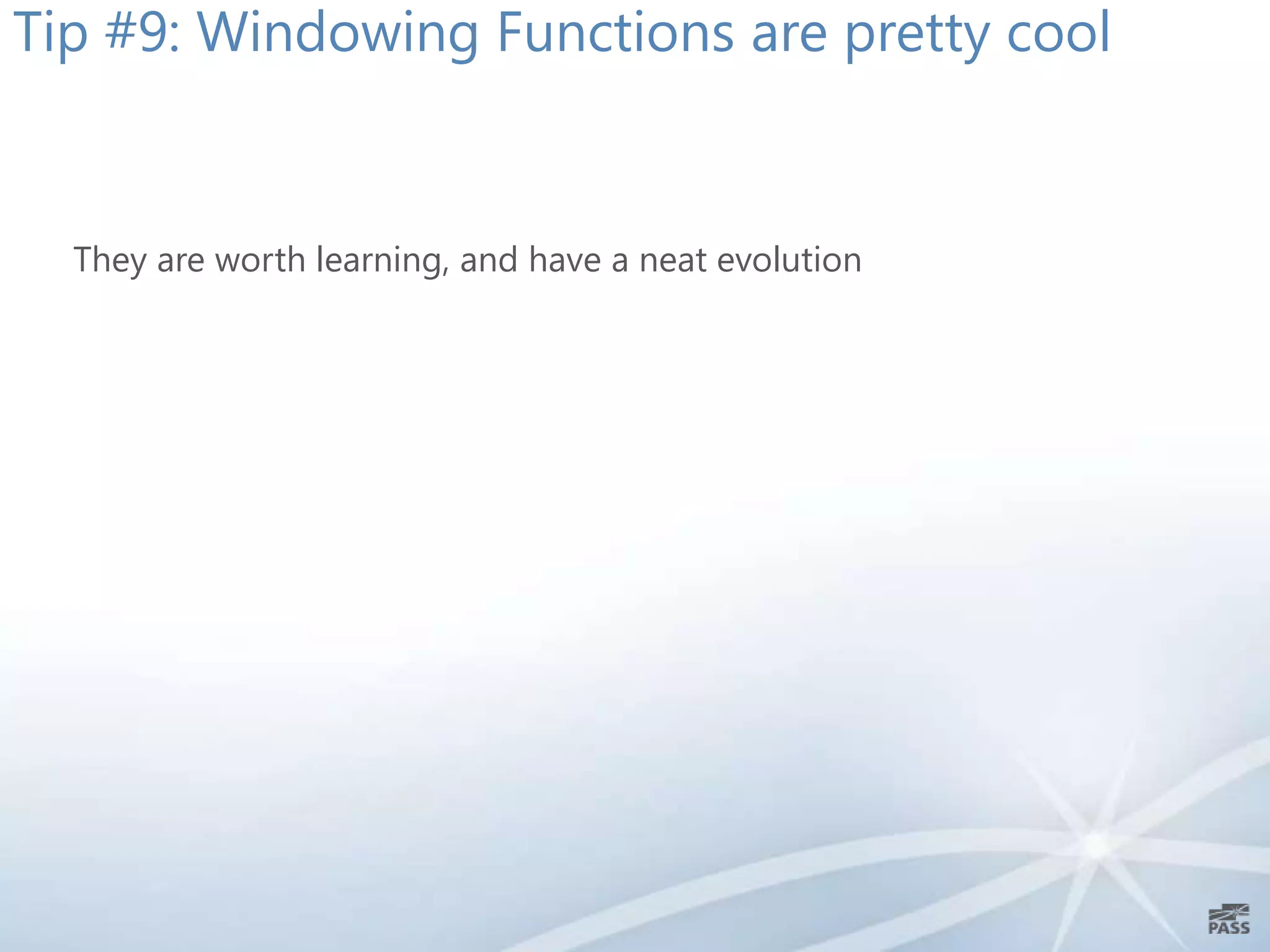 Tip #9: Windowing Functions are pretty cool

They are worth learning, and have a neat evolution

PASS